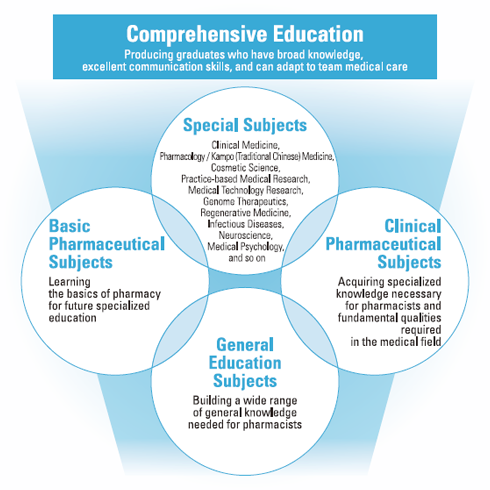 Comprehensive Education
Producing graduates who have broad knowledge, excellent communication skills, and can adapt to team medical care

Special Subjects
Clinical Medicine, Pharmacology / Kampo (Traditional Chinese) Medicine, Cosmetic Science, Practice-based Medical Research, Medical Technology Research, Genome Therapeutics, Regenerative Medicine, Infectious Diseases, Neuroscience, Medical Psychology, and so on

Basic Pharmaceutical Subjects
Learning the basics of pharmacy for future specialized education

Clinical Pharmaceutical Subjects
Acquiring specialized knowledge necessary for pharmacists and fundamental qualities required in the medical field

General Education Subjects
Building a wide range of general knowledge needed for pharmacists